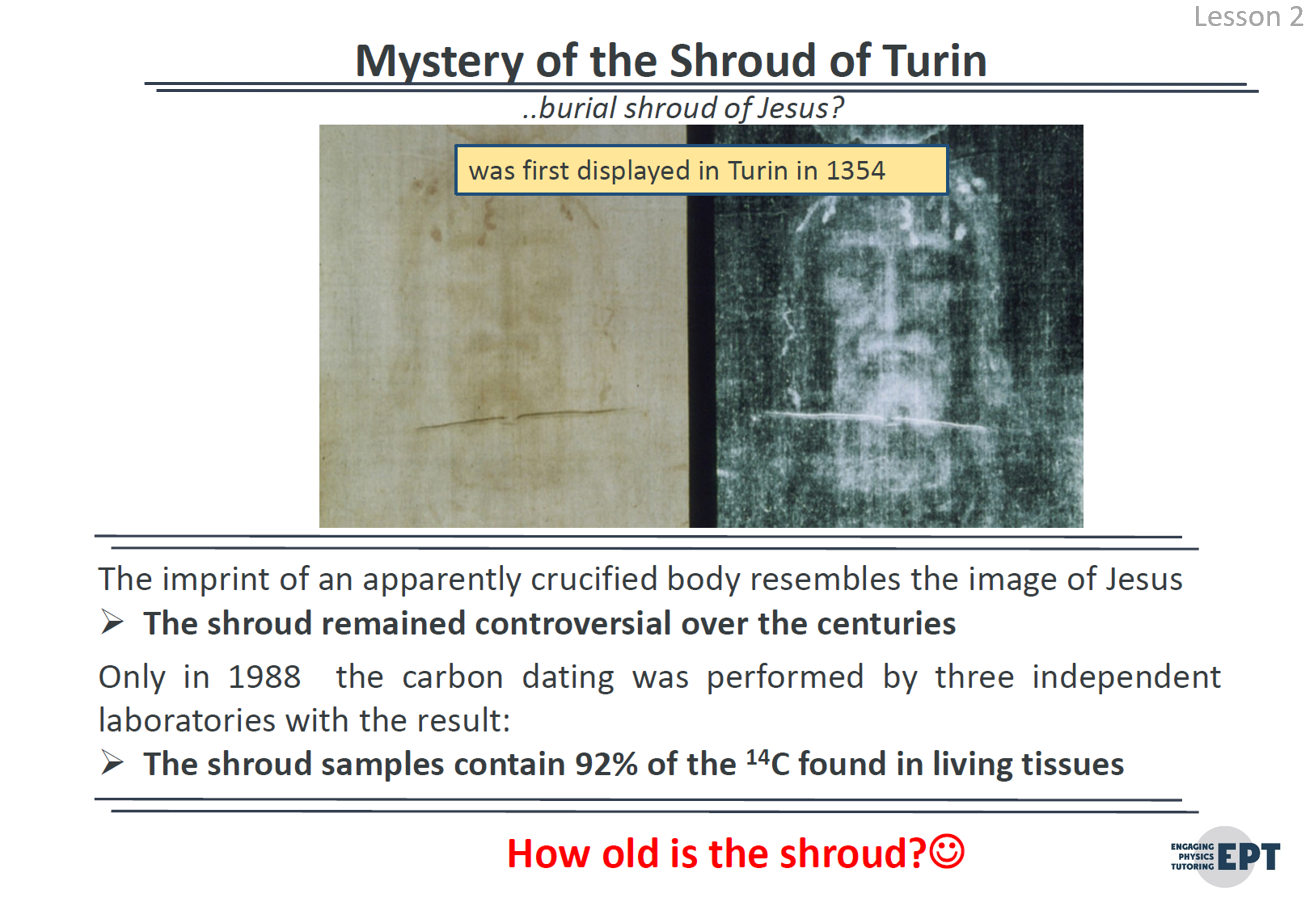 Lesson 2

Mystery of the Shroud of Turin

..burial shroud of Jesus?

was first displayed in Turin in 1354

The imprint of an apparently crucified body resembles the image of Jesus

➢ The shroud remained controversial over the centuries

Only in 1988 the carbon dating was performed by three independent laboratories with the result:

➢ The shroud samples contain 92% of the $^{14}C$ found in living tissues

How old is the shroud?☺

ENGAGING PHYSICS TUTORING EPT